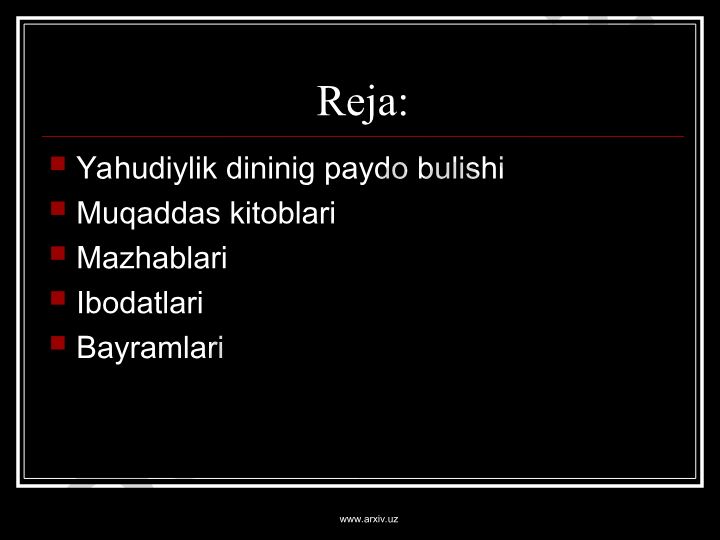 Reja:

- Yahudiylik dininig paydo bulishi
- Muqaddas kitoblari
- Mazhablari
- Ibodatlari
- Bayramlari

www.arxiv.uz